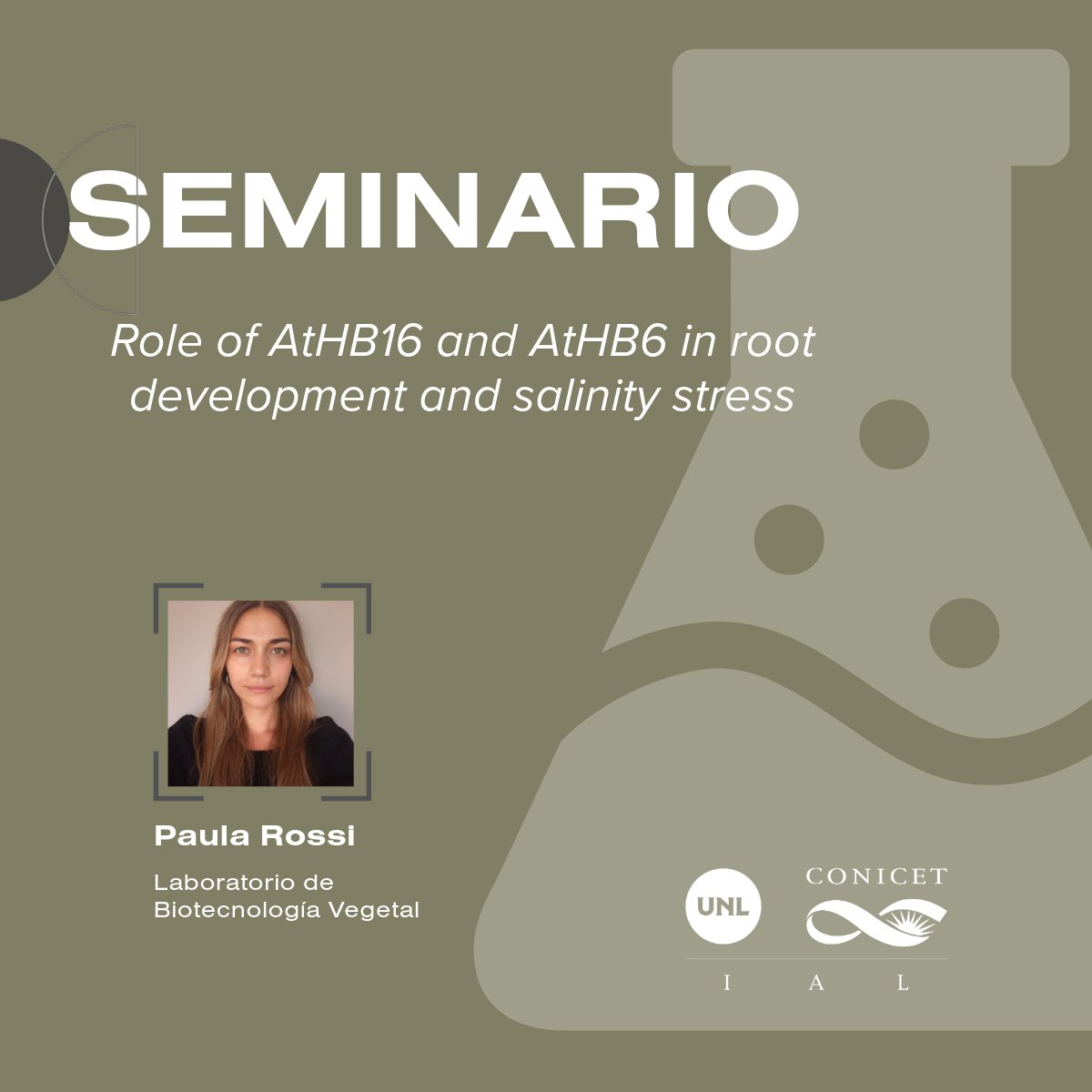 SEMINARIO

Role of AtHB16 and AtHB6 in root development and salinity stress

Paula Rossi

Laboratorio de Biotecnología Vegetal

UNL

CONICET

I A L